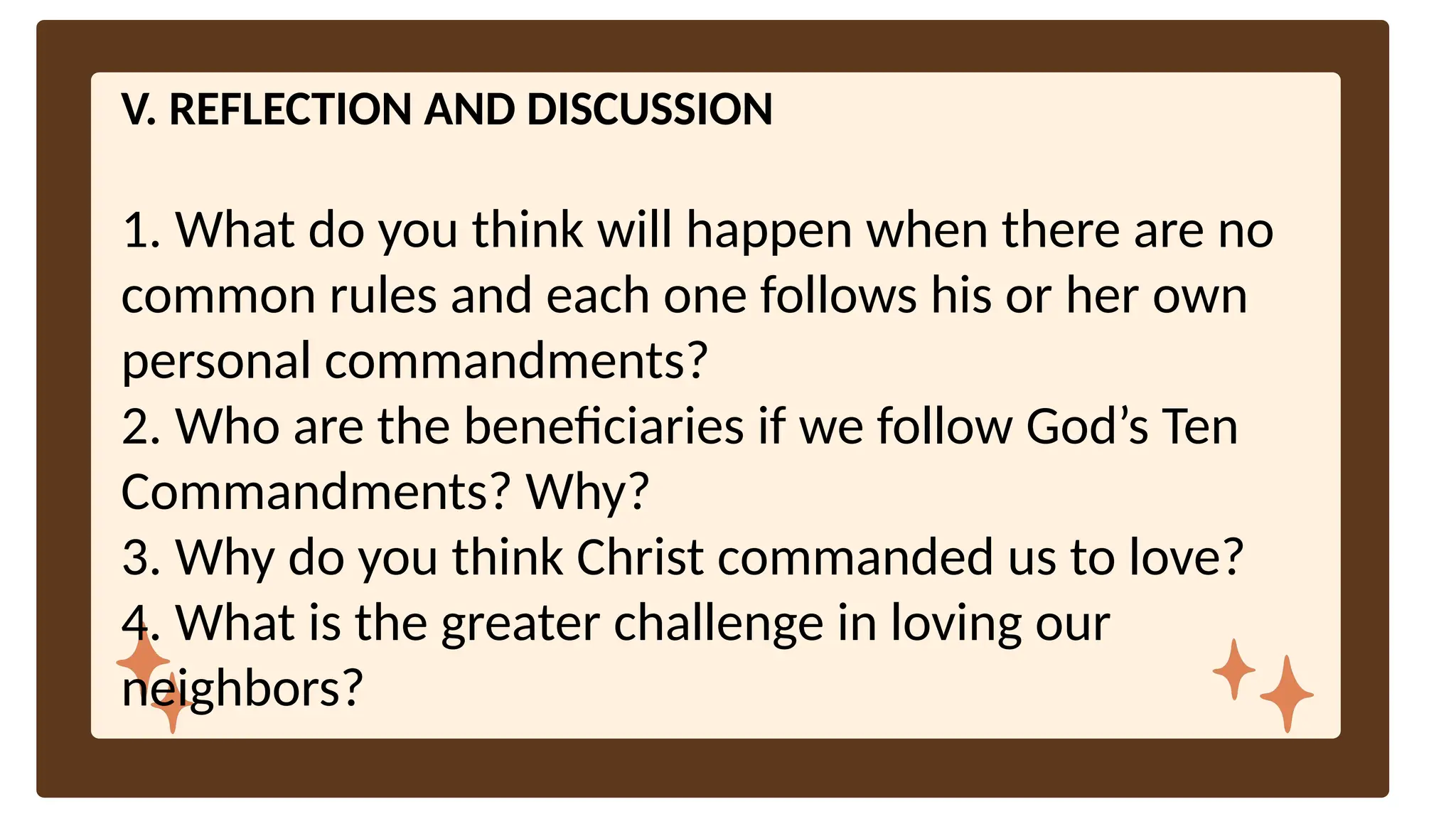 V. REFLECTION AND DISCUSSION

1. What do you think will happen when there are no common rules and each one follows his or her own personal commandments?
2. Who are the beneficiaries if we follow God’s Ten Commandments? Why?
3. Why do you think Christ commanded us to love?
4. What is the greater challenge in loving our neighbors?